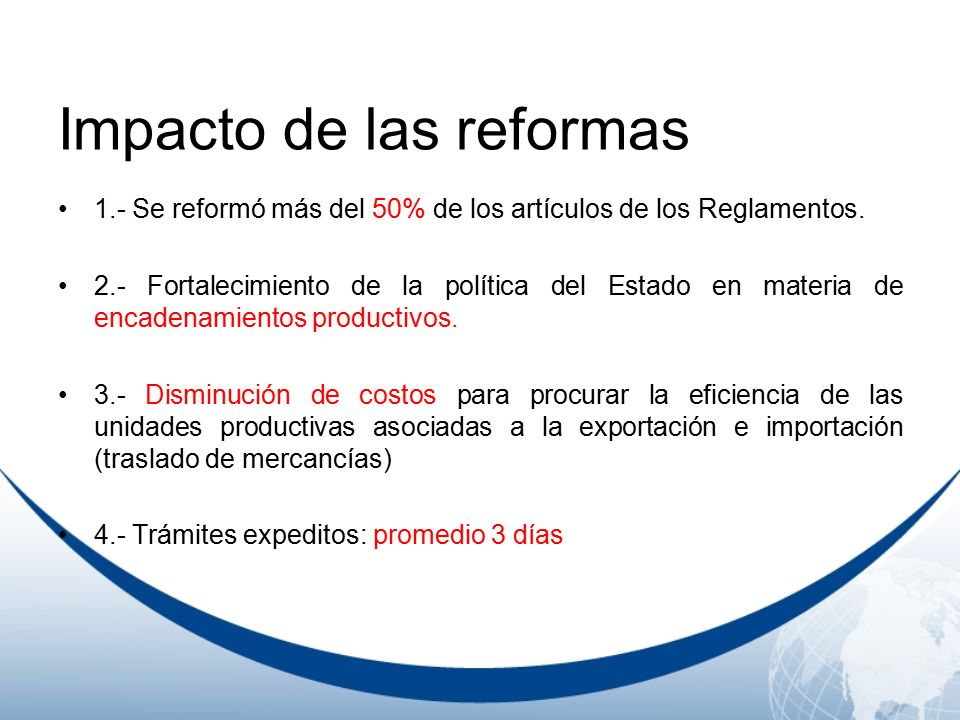 Impacto de las reformas

• 1.- Se reformó más del 50% de los artículos de los Reglamentos.

• 2.- Fortalecimiento de la política del Estado en materia de encadenamientos productivos.

• 3.- Disminución de costos para procurar la eficiencia de las unidades productivas asociadas a la exportación e importación (traslado de mercancías)

• 4.- Trámites expeditos: promedio 3 días